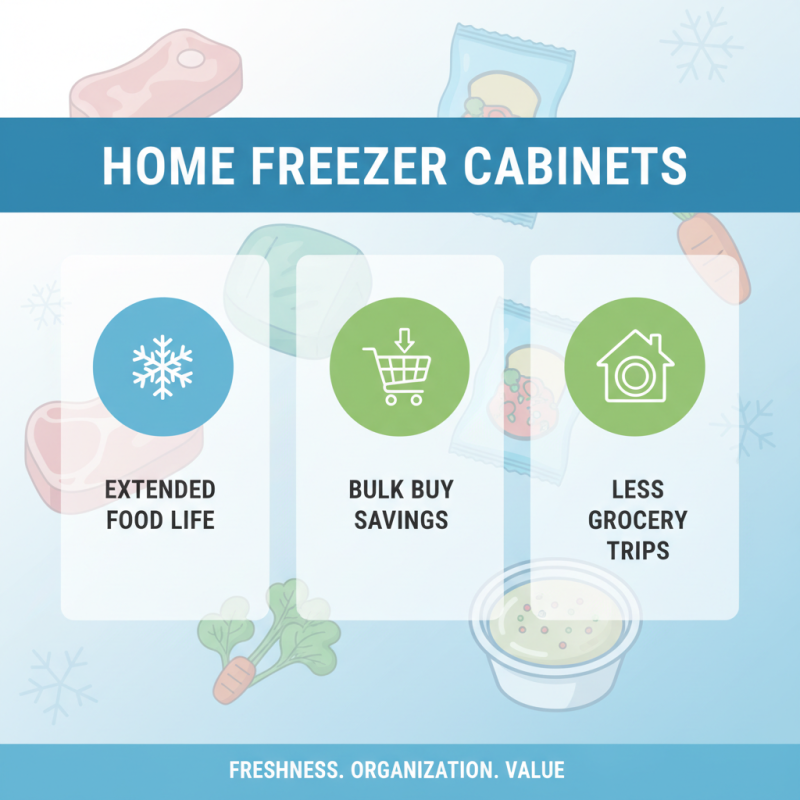 HOME FREEZER CABINETS

EXTENDED FOOD LIFE

BULK BUY SAVINGS

LESS GROCERY TRIPS

FRESHNESS. ORGANIZATION. VALUE